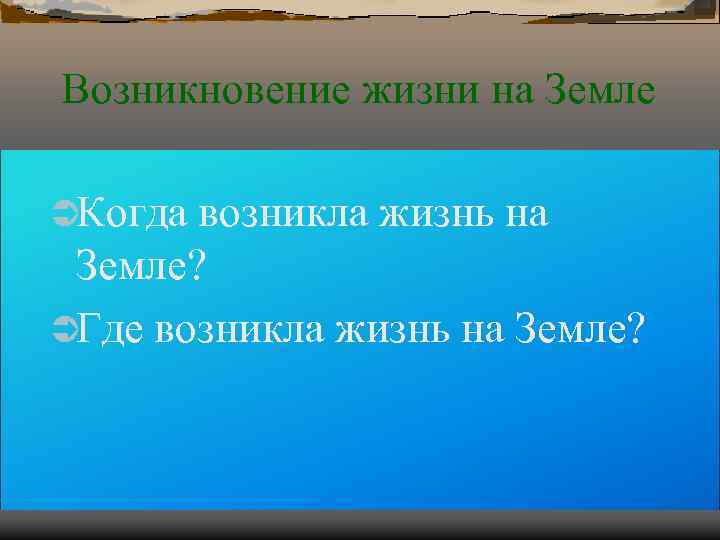 Возникновение жизни на Земле

Когда возникла жизнь на Земле?

Где возникла жизнь на Земле?